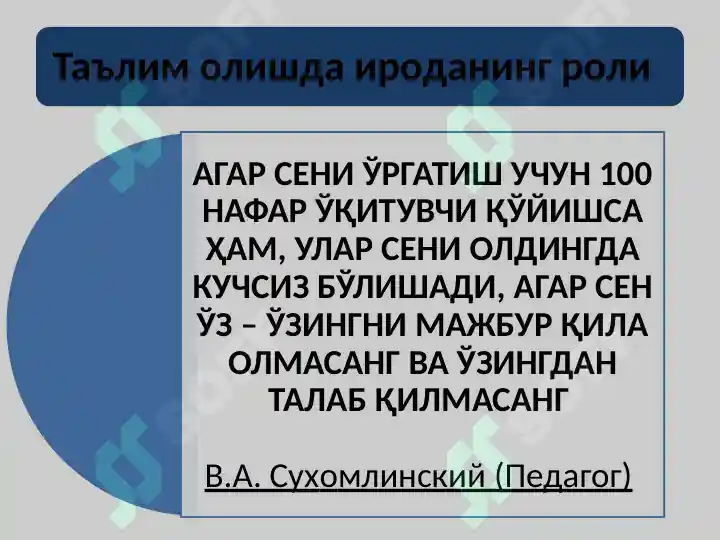 Таълим олишда ироданинг роли

АГАР СЕНИ ЎРГАТИШ УЧУН 100 НАФАР ЎҚИТУВЧИ ҚЎЙИШСА ҲАМ, УЛАР СЕНИ ОЛДИНГДА КУЧСИЗ БЎЛИШАДИ, АГАР СЕН ЎЗ – ЎЗИНГНИ МАЖБУР ҚИЛА ОЛМАСАНГ ВА ЎЗИНГДАН ТАЛАБ ҚИЛМАСАНГ

В.А. Сухомлинский (Педагог)